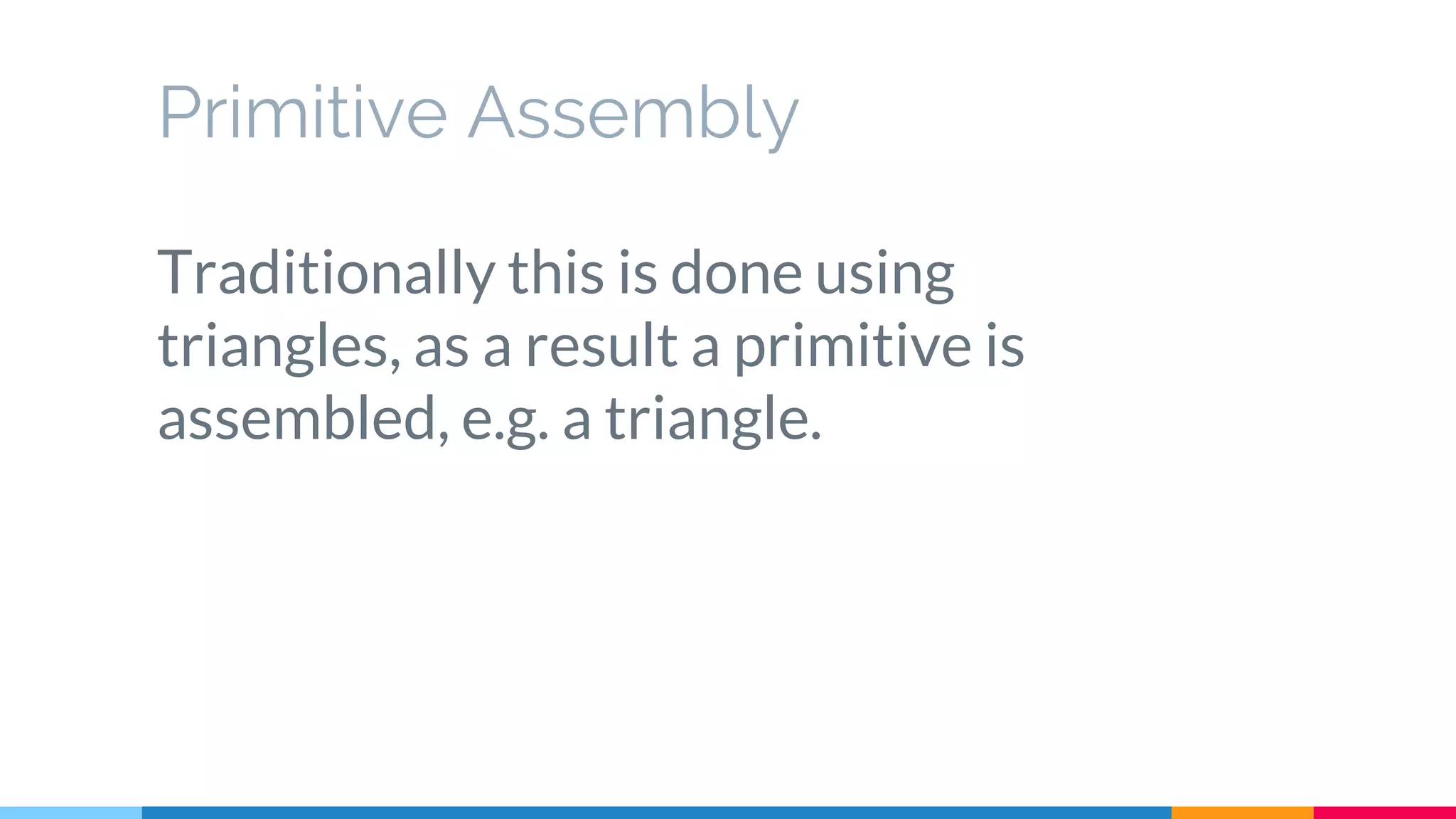 Primitive Assembly

Traditionally this is done using triangles, as a result a primitive is assembled, e.g. a triangle.